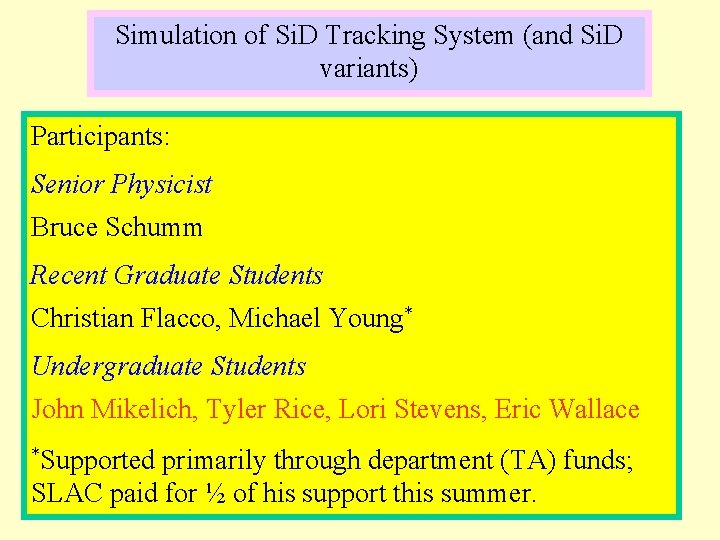 Simulation of SiD Tracking System (and SiD variants)

Participants:

Senior Physicist

Bruce Schumm

Recent Graduate Students

Christian Flacco, Michael Young*

Undergraduate Students

John Mikelich, Tyler Rice, Lori Stevens, Eric Wallace

*Supported primarily through department (TA) funds; SLAC paid for ½ of his support this summer.